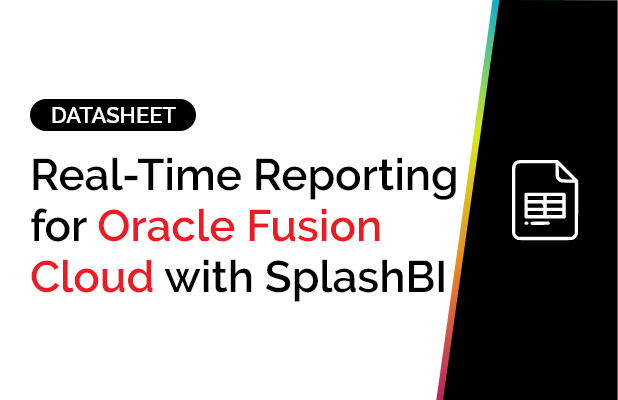 DATASHEET

Real-Time Reporting for Oracle Fusion Cloud with SplashBI